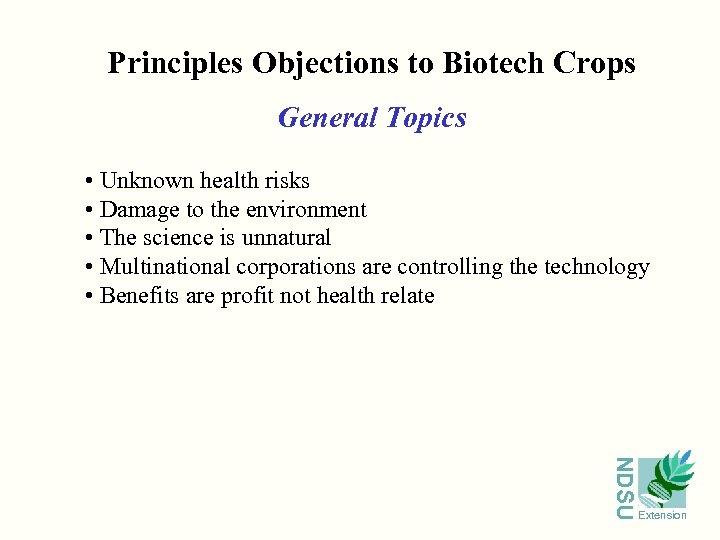 Principles Objections to Biotech Crops

General Topics

• Unknown health risks
• Damage to the environment
• The science is unnatural
• Multinational corporations are controlling the technology
• Benefits are profit not health relate

NDSU Extension